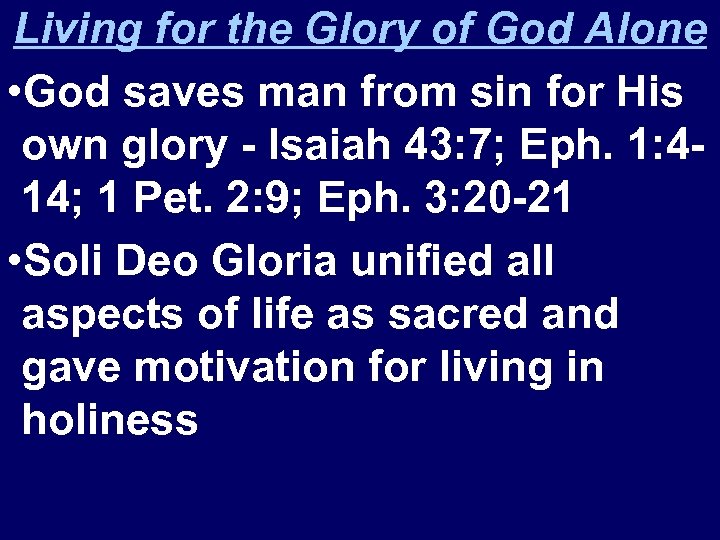 Living for the Glory of God Alone

•God saves man from sin for His own glory - Isaiah 43:7; Eph. 1:4-14; 1 Pet. 2:9; Eph. 3:20-21

•Soli Deo Gloria unified all aspects of life as sacred and gave motivation for living in holiness